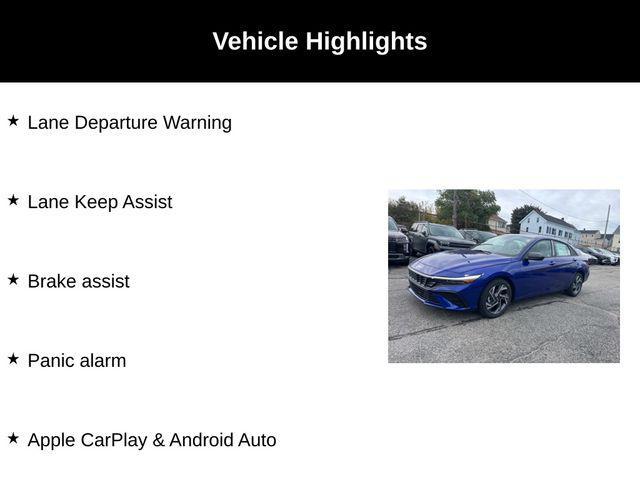 Vehicle Highlights

★ Lane Departure Warning

★ Lane Keep Assist

★ Brake assist

★ Panic alarm

★ Apple CarPlay & Android Auto